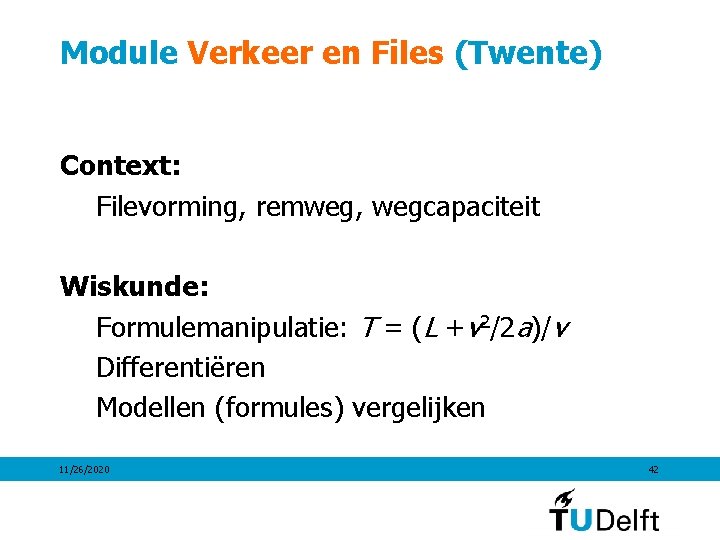 Module Verkeer en Files (Twente)

Context:
Filevorming, remweg, wegcapaciteit

Wiskunde:
Formulemanipulatie: $T = (L + v^2/2a)/v$
Differentiëren
Modellen (formules) vergelijken

11/26/2020

42

TUDelft